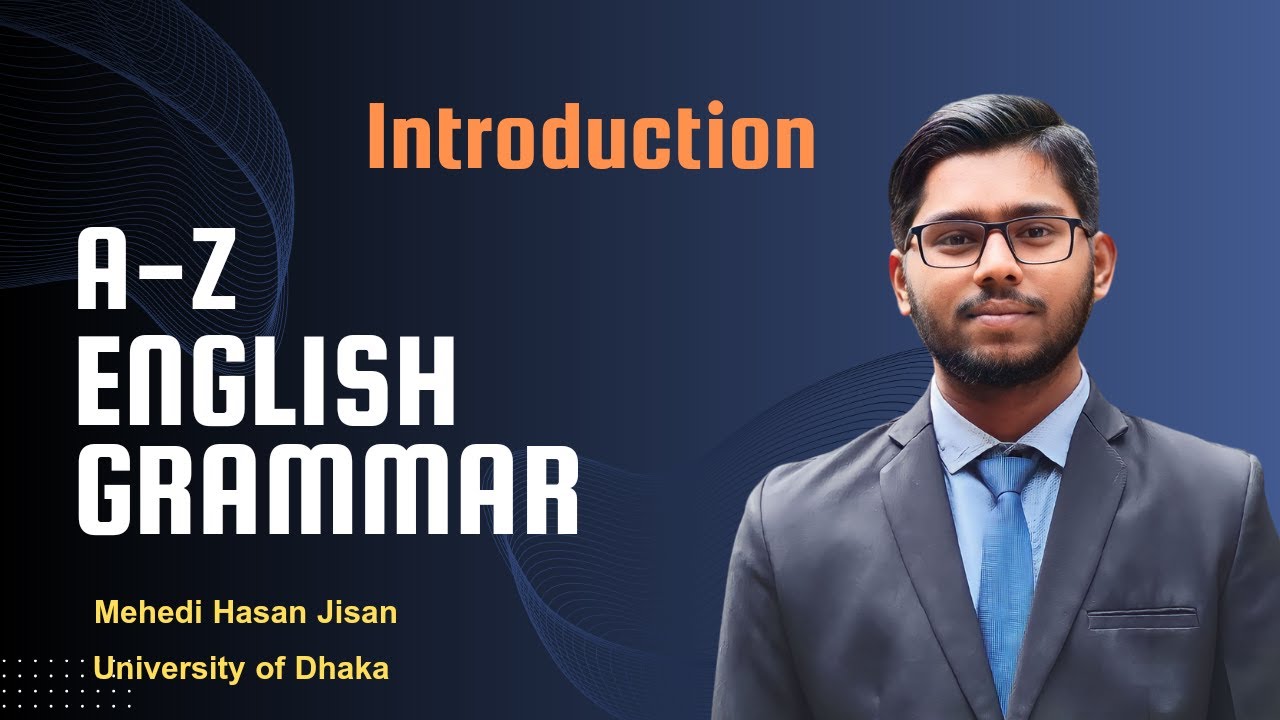 Introduction

A-Z
ENGLISH
GRAMMAR

Mehedi Hasan Jisan
University of Dhaka